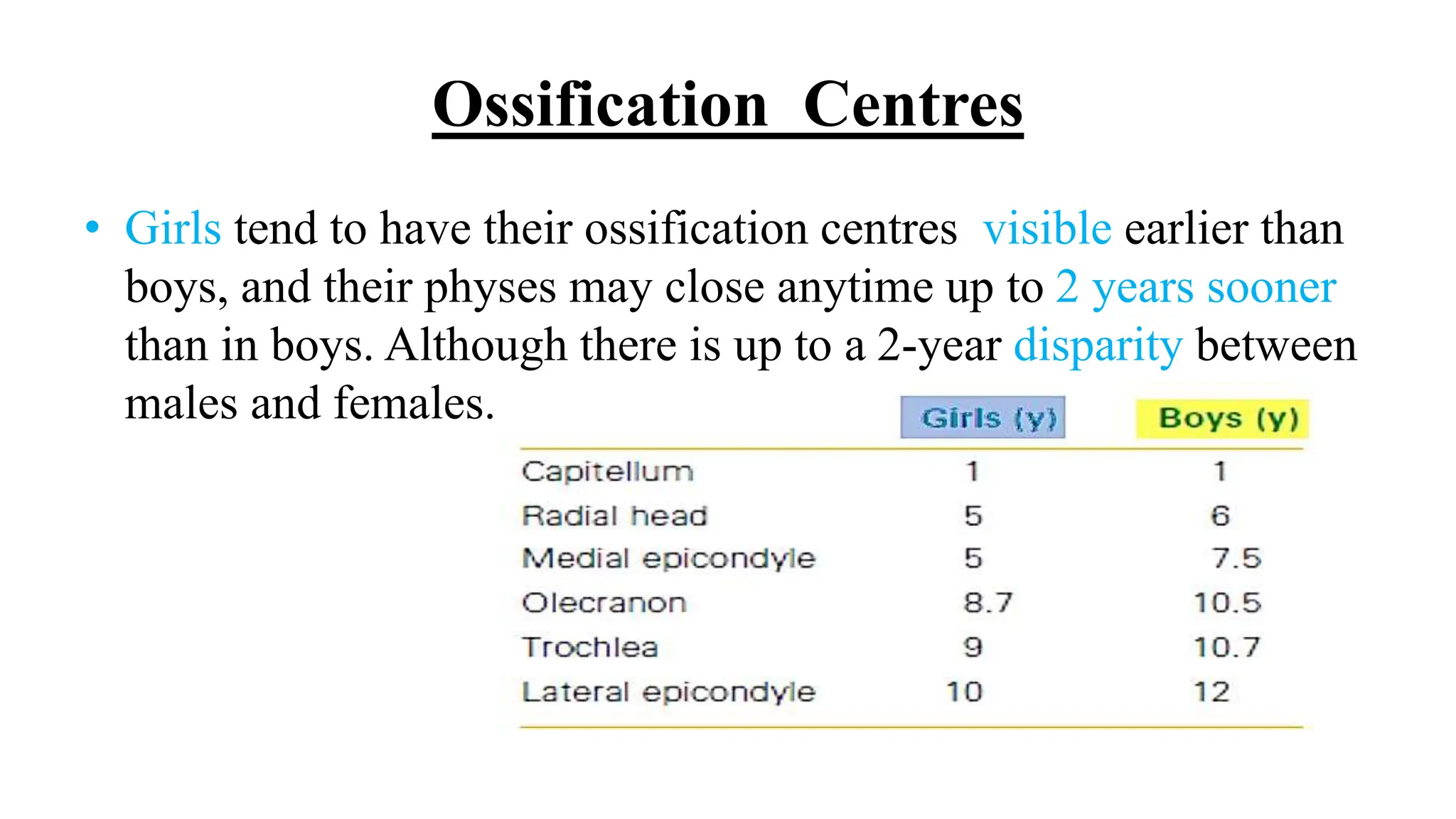 Ossification Centres

• Girls tend to have their ossification centres visible earlier than boys, and their physes may close anytime up to 2 years sooner than in boys. Although there is up to a 2-year disparity between males and females.

| | Girls (y) | Boys (y) |
|---|---|---|
| Capitellum | 1 | 1 |
| Radial head | 5 | 6 |
| Medial epicondyle | 5 | 7.5 |
| Olecranon | 8.7 | 10.5 |
| Trochlea | 9 | 10.7 |
| Lateral epicondyle | 10 | 12 |